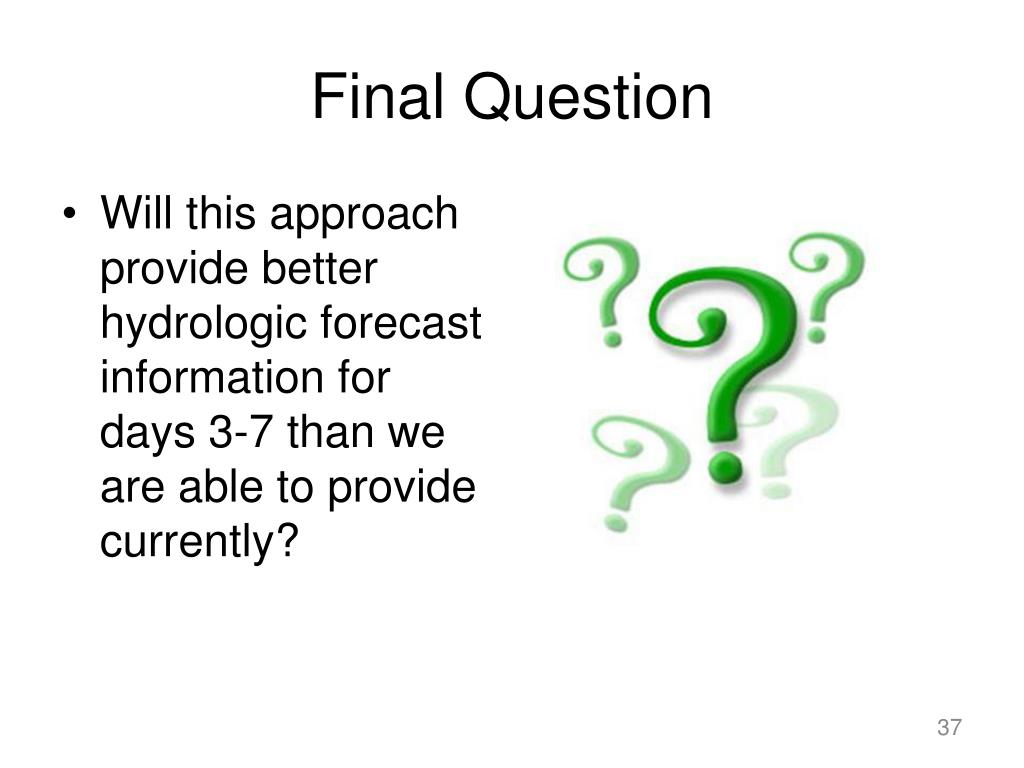 Final Question

• Will this approach provide better hydrologic forecast information for days 3-7 than we are able to provide currently?

37